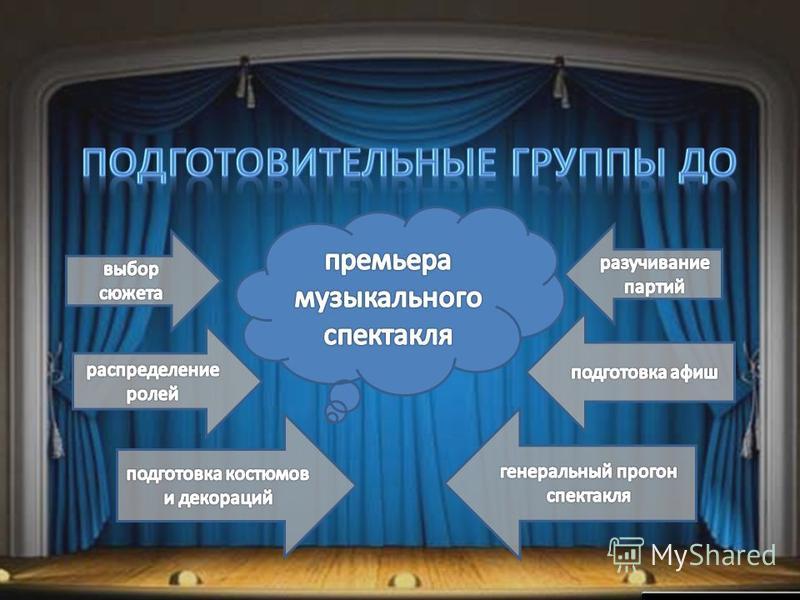 ПОДГОТОВИТЕЛЬНЫЕ ГРУППЫ ДО

премьера музыкального спектакля

выбор сюжета

распределение ролей

подготовка костюмов и декораций

разучивание партий

подготовка афиш

генеральный прогон спектакля

MyShared